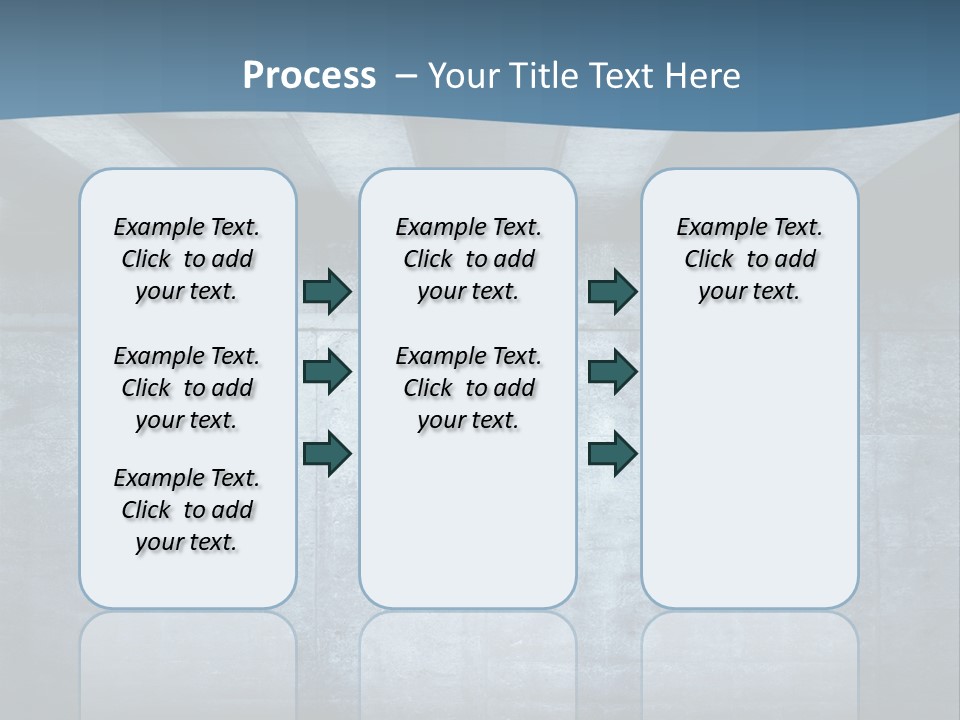 Process – Your Title Text Here

Example Text. Click to add your text.

Example Text. Click to add your text.

Example Text. Click to add your text.

Example Text. Click to add your text.

Example Text. Click to add your text.

Example Text. Click to add your text.